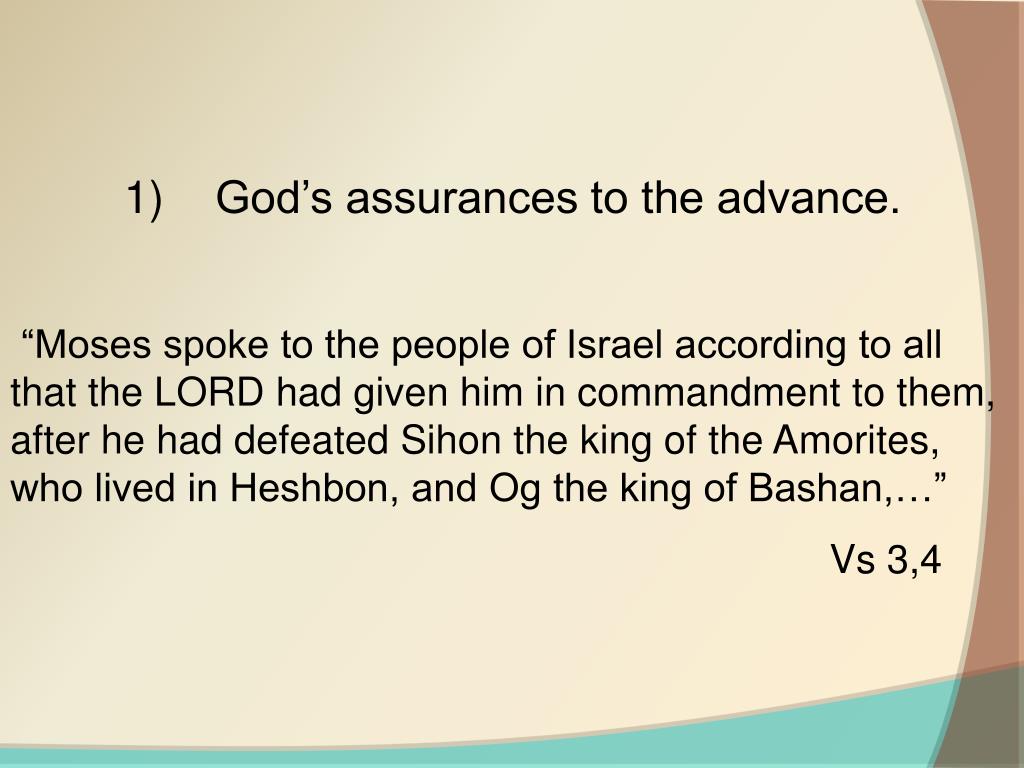 1) God’s assurances to the advance.

“Moses spoke to the people of Israel according to all that the LORD had given him in commandment to them, after he had defeated Sihon the king of the Amorites, who lived in Heshbon, and Og the king of Bashan,…”

Vs 3,4